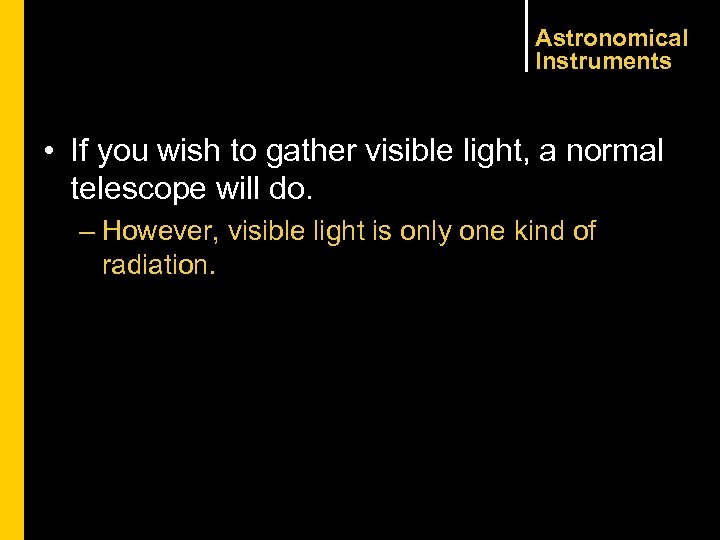 Astronomical Instruments

• If you wish to gather visible light, a normal telescope will do.

– However, visible light is only one kind of radiation.